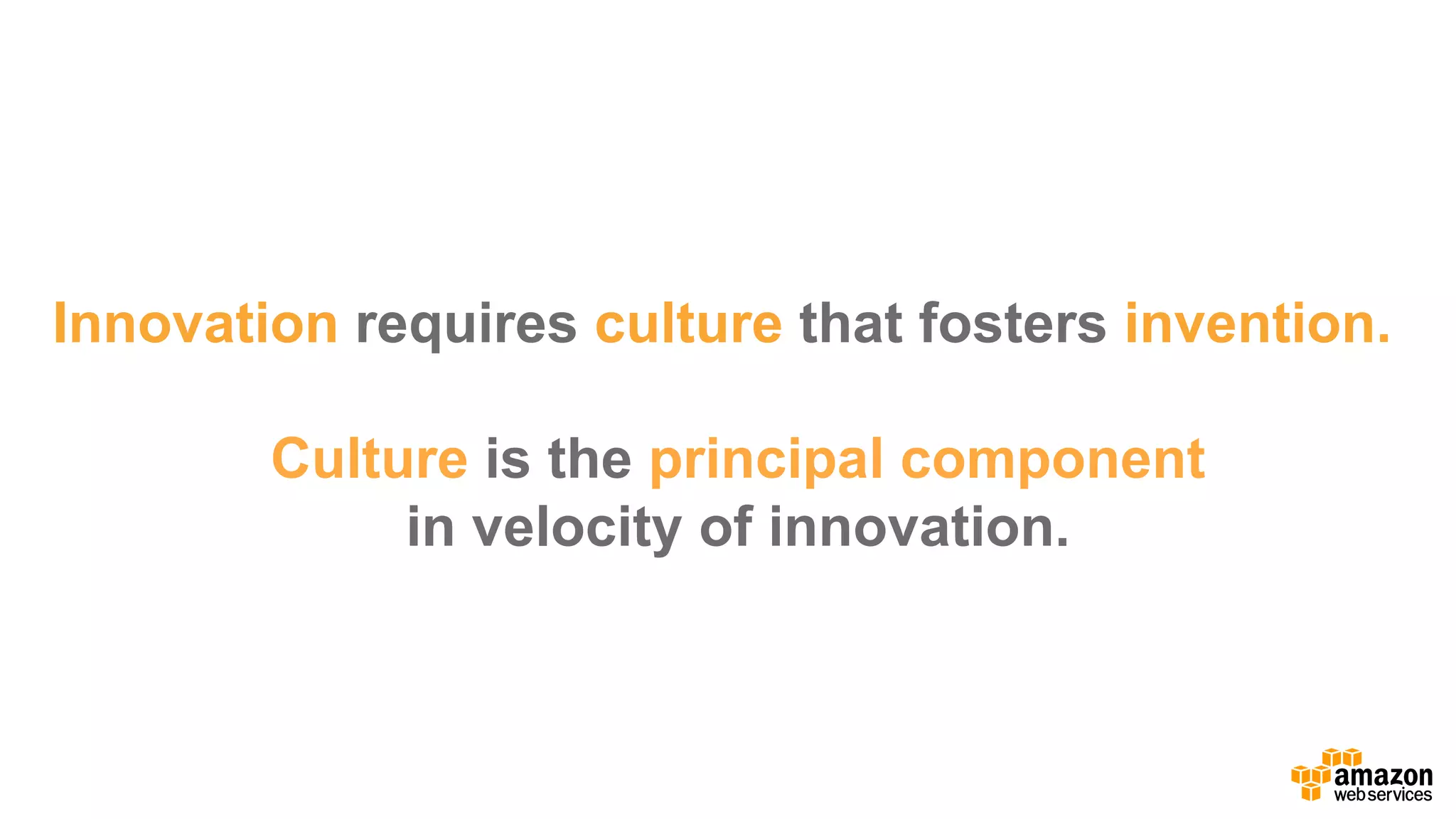 Innovation requires culture that fosters invention.

Culture is the principal component in velocity of innovation.

amazon web services